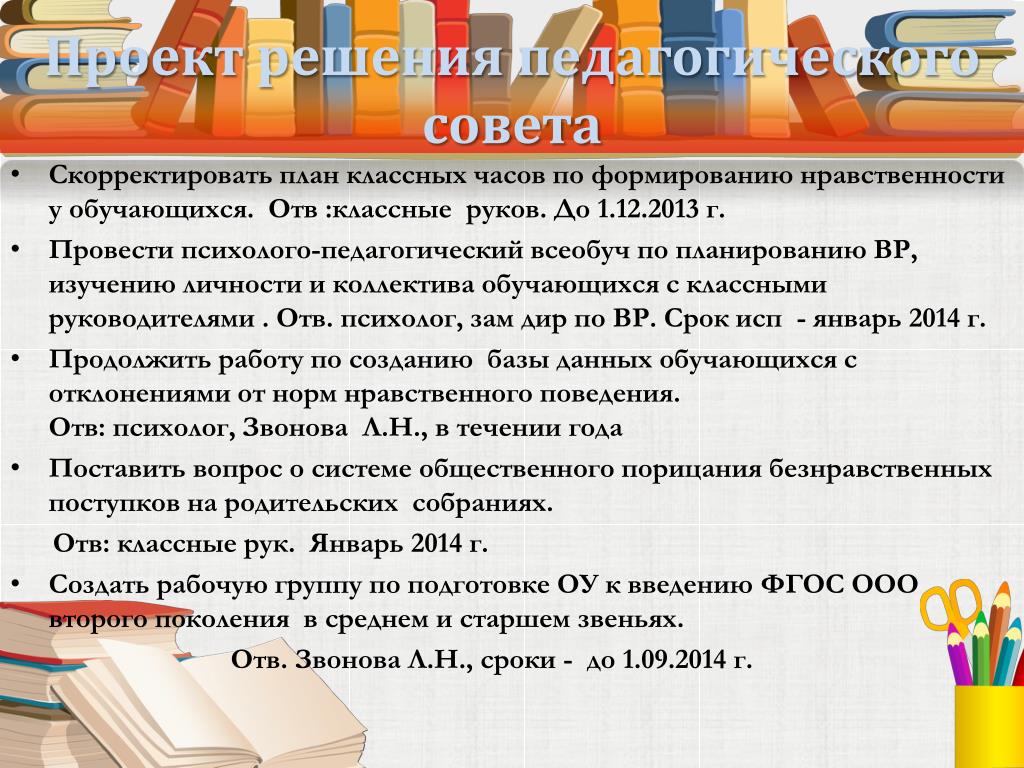 Проект решения педагогического совета

• Скорректировать план классных часов по формированию нравственности у обучающихся. Отв :классные руков. До 1.12.2013 г.

• Провести психолого-педагогический всеобуч по планированию ВР, изучению личности и коллектива обучающихся с классными руководителями . Отв. психолог, зам дир по ВР. Срок исп - январь 2014 г.

• Продолжить работу по созданию базы данных обучающихся с отклонениями от норм нравственного поведения.
Отв: психолог, Звонова Л.Н., в течении года

• Поставить вопрос о системе общественного порицания безнравственных поступков на родительских собраниях.

Отв: классные рук. Январь 2014 г.

• Создать рабочую группу по подготовке ОУ к введению ФГОС ООО второго поколения в среднем и старшем звеньях.

Отв. Звонова Л.Н., сроки - до 1.09.2014 г.